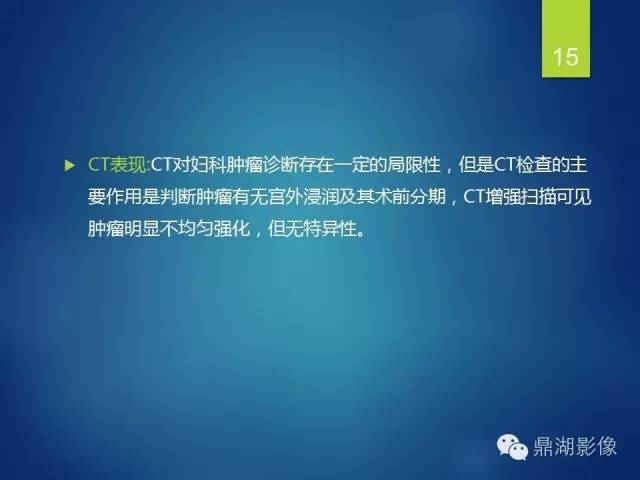 15

CT表现:CT对妇科肿瘤诊断存在一定的局限性，但是CT检查的主要作用是判断肿瘤有无宫外浸润及其术前分期，CT增强扫描可见肿瘤明显不均匀强化，但无特异性。

鼎湖影像